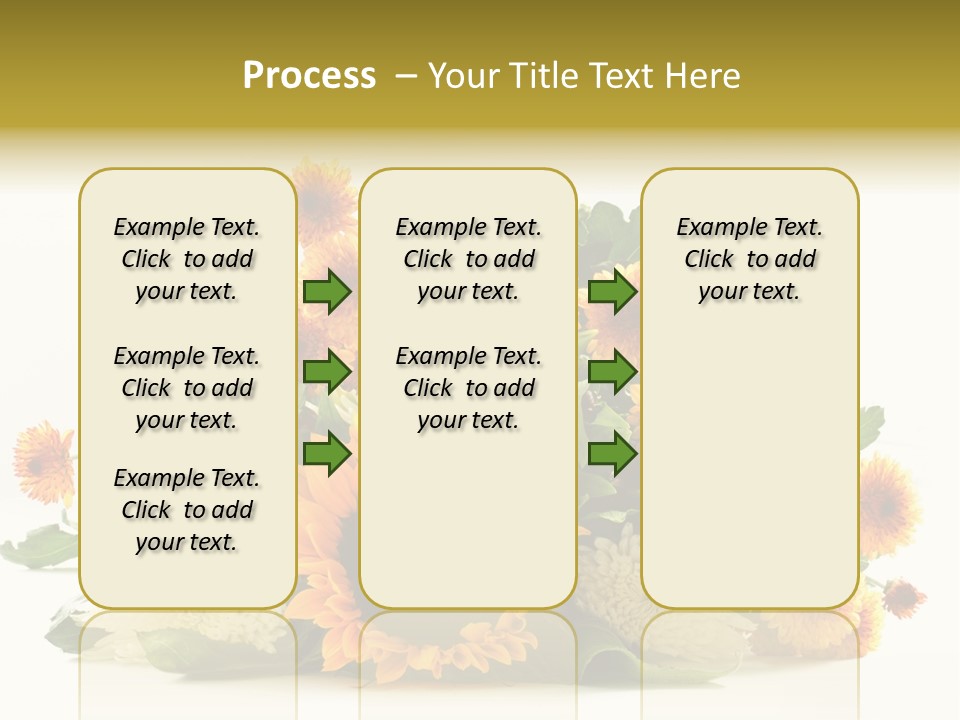 Process – Your Title Text Here

Example Text. Click to add your text.

Example Text. Click to add your text.

Example Text. Click to add your text.

Example Text. Click to add your text.

Example Text. Click to add your text.

Example Text. Click to add your text.